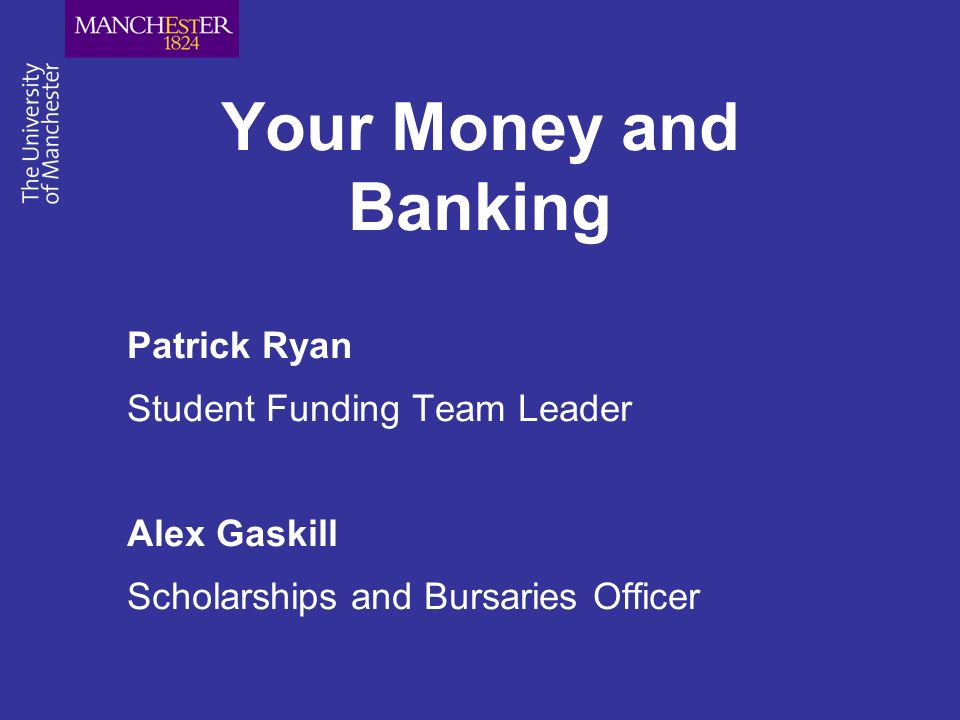 MANCHESTER
1824

The University of Manchester

Your Money and Banking

Patrick Ryan

Student Funding Team Leader

Alex Gaskill

Scholarships and Bursaries Officer